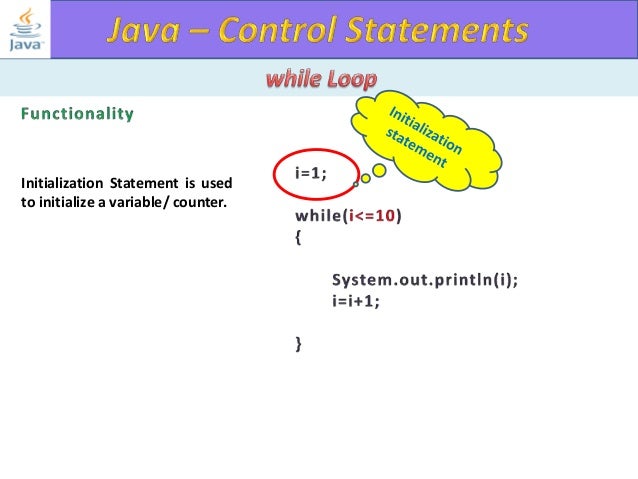 Java

Java – Control Statements

while Loop

Functionality

Initialization Statement is used to initialize a variable/ counter.

Initialization statement

i=1;

while(i<=10)
{

System.out.println(i);
i=i+1;

}